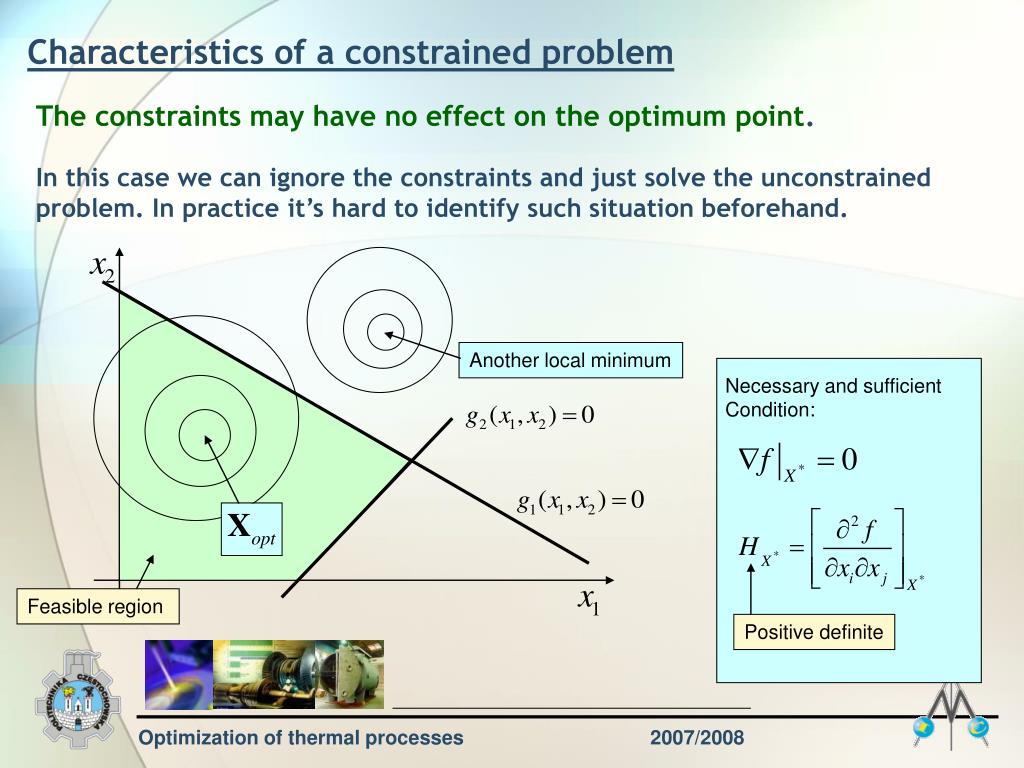 Characteristics of a constrained problem

The constraints may have no effect on the optimum point.

In this case we can ignore the constraints and just solve the unconstrained problem. In practice it's hard to identify such situation beforehand.

$x_2$

Another local minimum

$g_2(x_1, x_2) = 0$

$g_1(x_1, x_2) = 0$

$\mathbf{X}_{opt}$

Feasible region

$x_1$

Necessary and sufficient Condition:

$\nabla f\big|_{X^*} = 0$

$H_{X^*} = \left[\frac{\partial^2 f}{\partial x_i \partial x_j}\right]_{X^*}$

Positive definite

POLITECHNIKA CZĘSTOCHOWSKA

Optimization of thermal processes

2007/2008